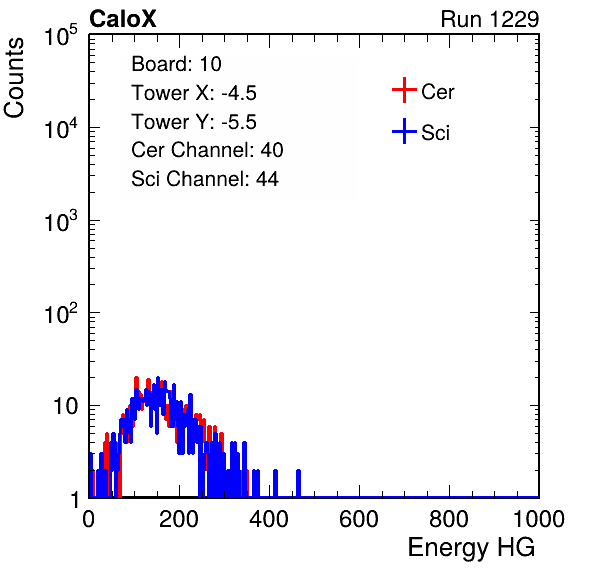 CaloX

Run 1229

Counts

$10^5$

$10^4$

$10^3$

$10^2$

10

1

Board: 10
Tower X: -4.5
Tower Y: -5.5
Cer Channel: 40
Sci Channel: 44

Cer

Sci

0

200

400

600

800

1000

Energy HG